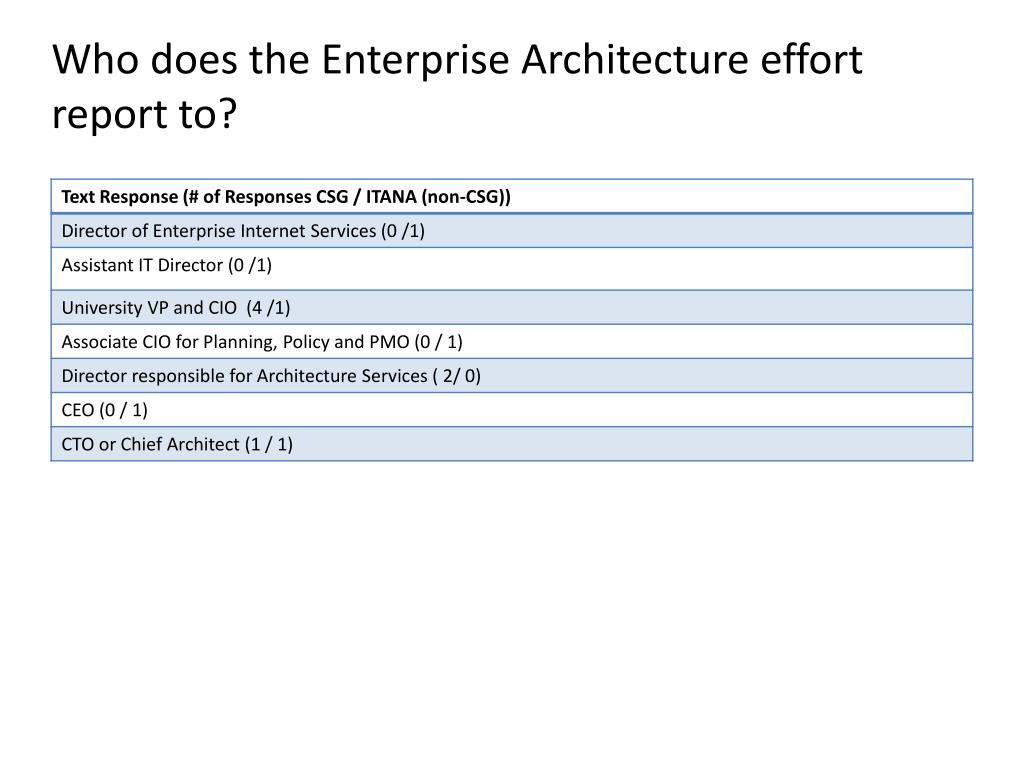 Who does the Enterprise Architecture effort report to?

| Text Response (# of Responses CSG / ITANA (non-CSG)) |
|---|
| Director of Enterprise Internet Services (0 /1) |
| Assistant IT Director (0 /1) |
| University VP and CIO  (4 /1) |
| Associate CIO for Planning, Policy and PMO (0 / 1) |
| Director responsible for Architecture Services ( 2/ 0) |
| CEO (0 / 1) |
| CTO or Chief Architect (1 / 1) |